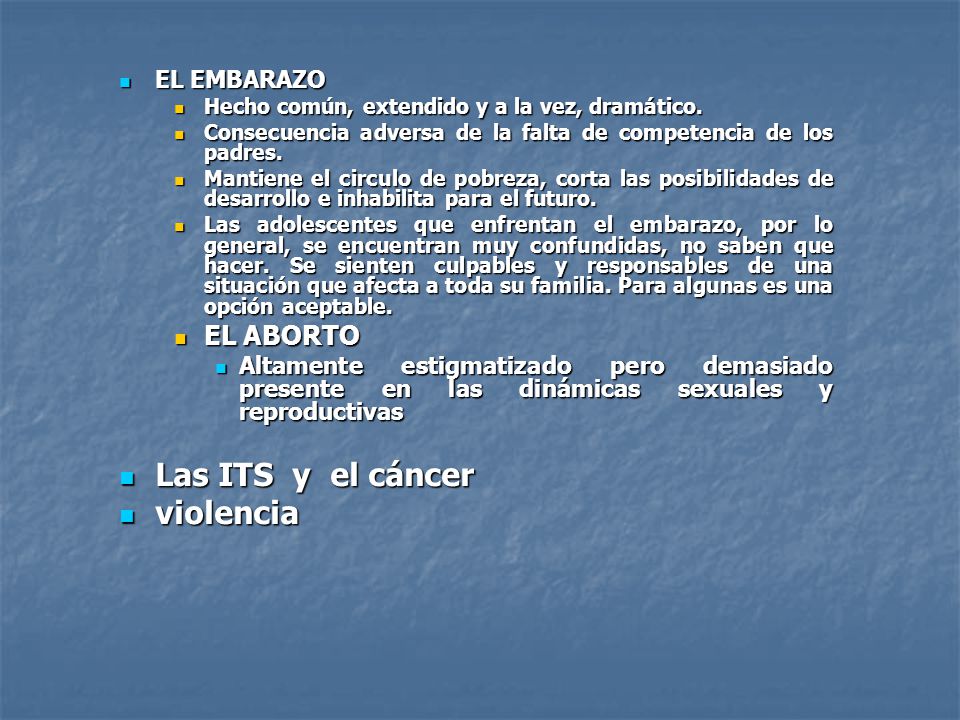 EL EMBARAZO

Hecho común, extendido y a la vez, dramático.

Consecuencia adversa de la falta de competencia de los padres.

Mantiene el circulo de pobreza, corta las posibilidades de desarrollo e inhabilita para el futuro.

Las adolescentes que enfrentan el embarazo, por lo general, se encuentran muy confundidas, no saben que hacer. Se sienten culpables y responsables de una situación que afecta a toda su familia. Para algunas es una opción aceptable.

EL ABORTO

Altamente estigmatizado pero demasiado presente en las dinámicas sexuales y reproductivas

Las ITS y el cáncer

violencia